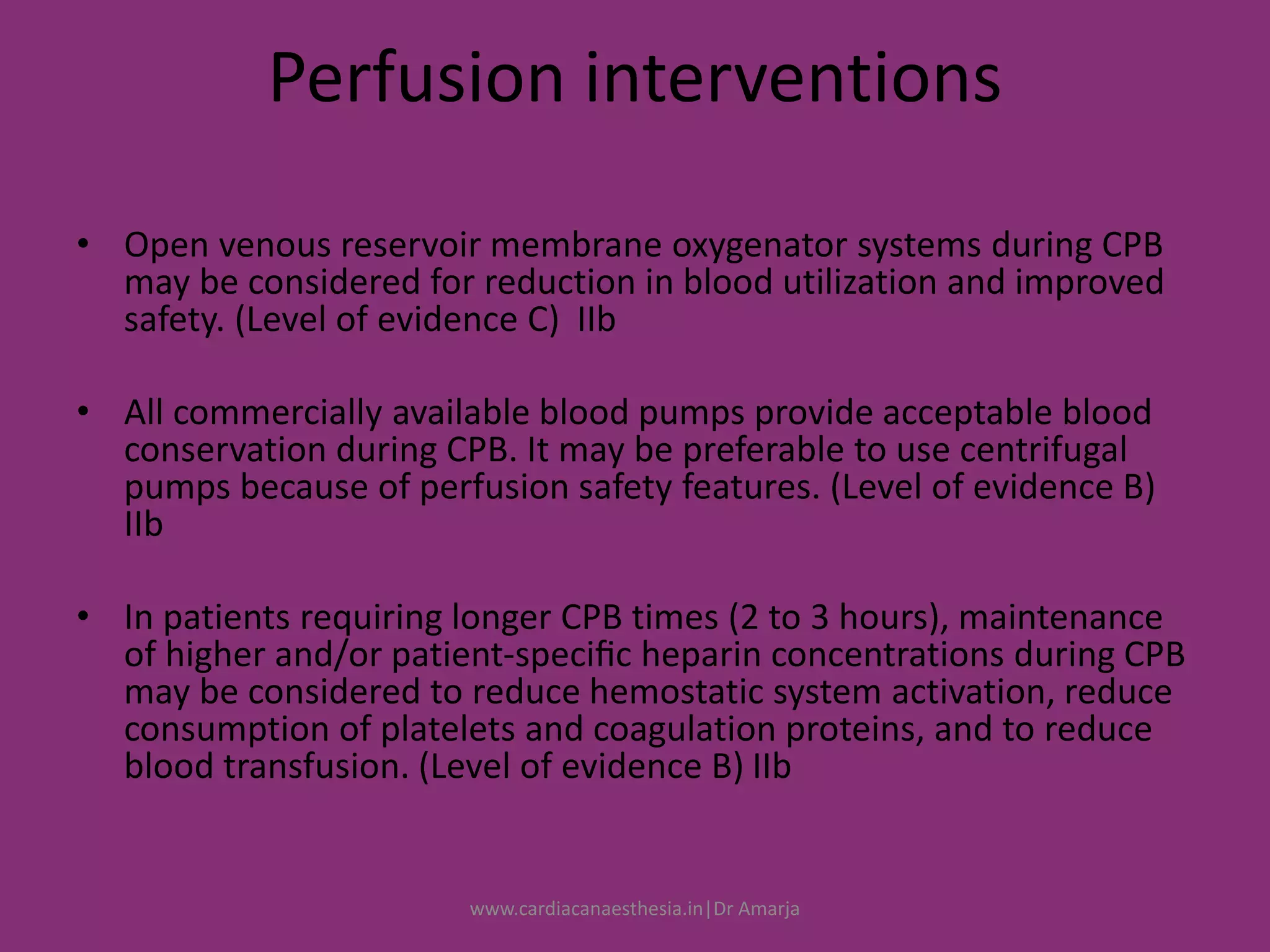 Perfusion interventions

• Open venous reservoir membrane oxygenator systems during CPB may be considered for reduction in blood utilization and improved safety. (Level of evidence C)  IIb

• All commercially available blood pumps provide acceptable blood conservation during CPB. It may be preferable to use centrifugal pumps because of perfusion safety features. (Level of evidence B) IIb

• In patients requiring longer CPB times (2 to 3 hours), maintenance of higher and/or patient-specific heparin concentrations during CPB may be considered to reduce hemostatic system activation, reduce consumption of platelets and coagulation proteins, and to reduce blood transfusion. (Level of evidence B) IIb

www.cardiacanaesthesia.in|Dr Amarja